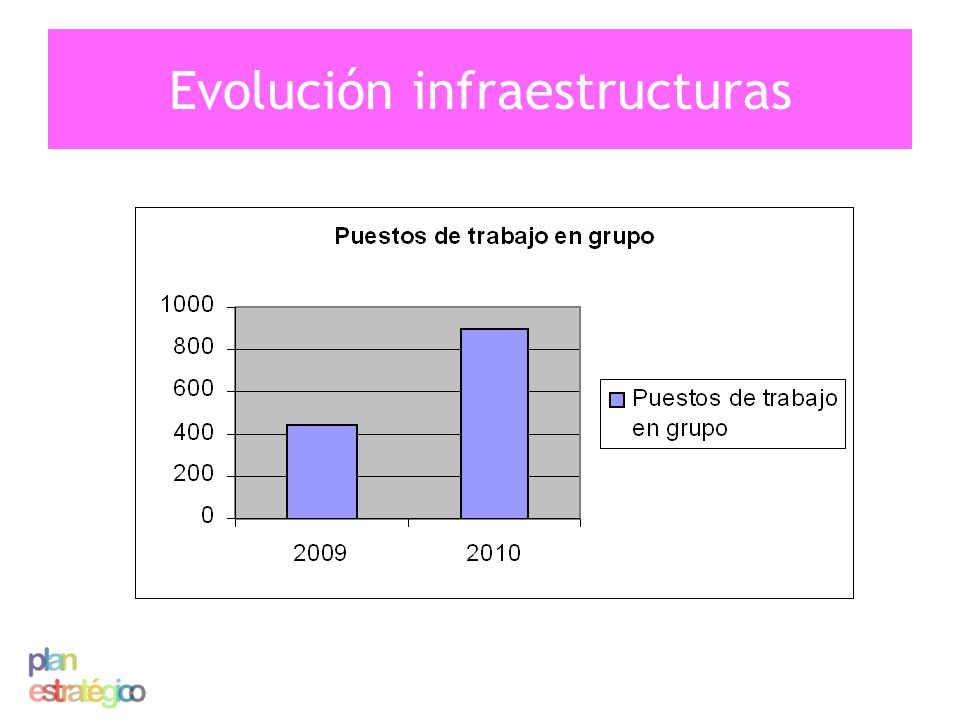 Evolución infraestructuras

Puestos de trabajo en grupo

1000
800
600
400
200
0

2009
2010

Puestos de trabajo en grupo

plan
estratégico